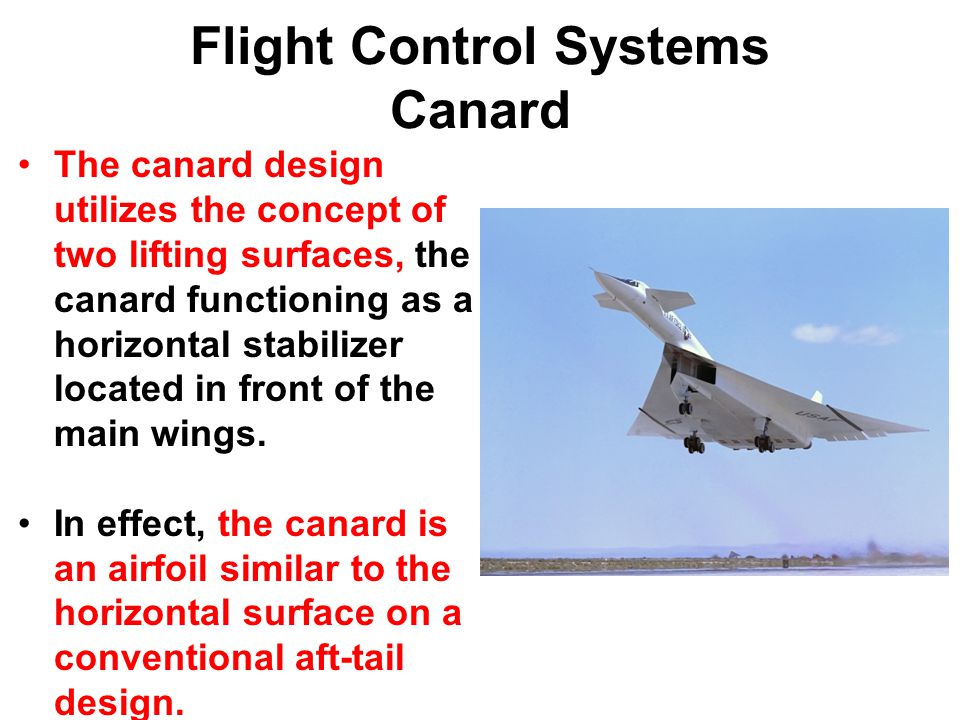 Flight Control Systems
Canard

• The canard design utilizes the concept of two lifting surfaces, the canard functioning as a horizontal stabilizer located in front of the main wings.

• In effect, the canard is an airfoil similar to the horizontal surface on a conventional aft-tail design.

USAF